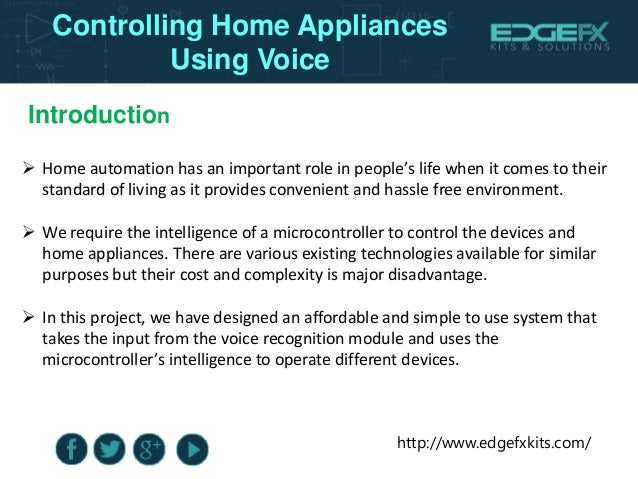 Controlling Home Appliances Using Voice

EDGEFX
KITS & SOLUTIONS

Introduction

➢ Home automation has an important role in people's life when it comes to their standard of living as it provides convenient and hassle free environment.

➢ We require the intelligence of a microcontroller to control the devices and home appliances. There are various existing technologies available for similar purposes but their cost and complexity is major disadvantage.

➢ In this project, we have designed an affordable and simple to use system that takes the input from the voice recognition module and uses the microcontroller's intelligence to operate different devices.

f g+

http://www.edgefxkits.com/